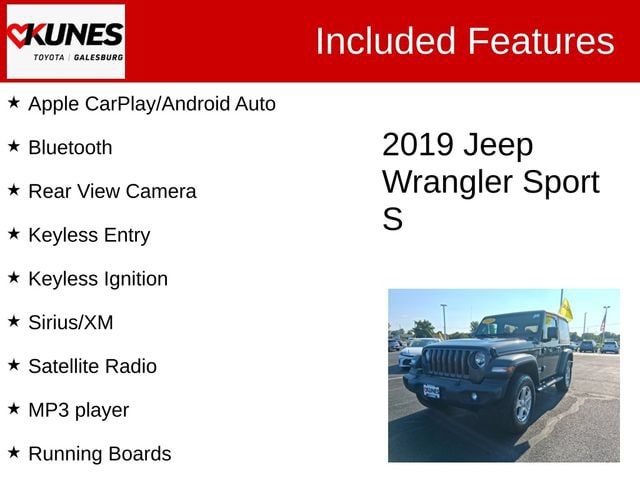 KUNES
TOYOTA | GALESBURG

Included Features

★ Apple CarPlay/Android Auto
★ Bluetooth
★ Rear View Camera
★ Keyless Entry
★ Keyless Ignition
★ Sirius/XM
★ Satellite Radio
★ MP3 player
★ Running Boards

2019 Jeep Wrangler Sport S